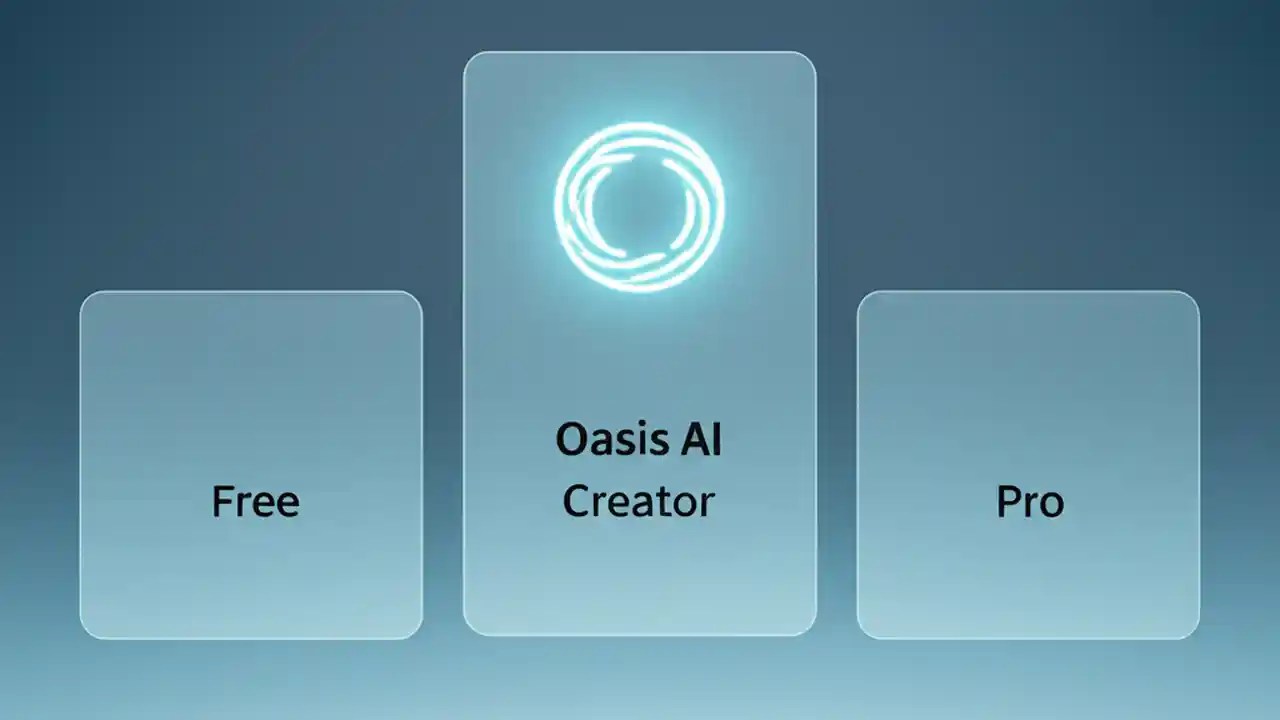 Free

Oasis AI
Creator

Pro